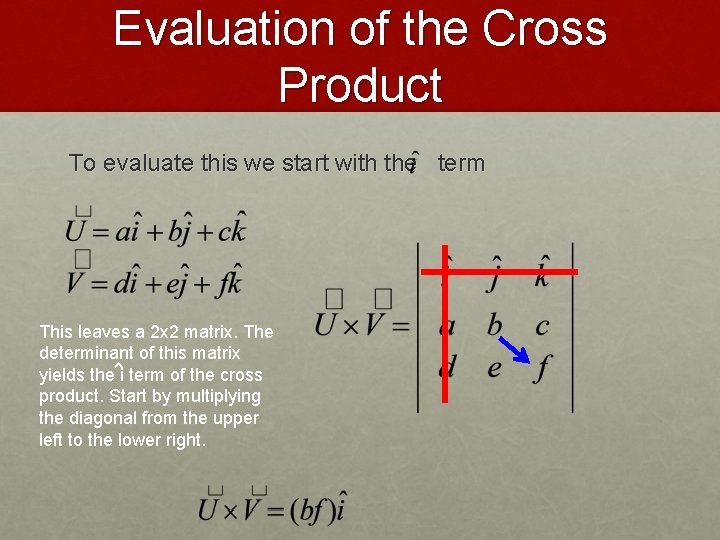 Evaluation of the Cross Product

To evaluate this we start with the $\hat{i}$ term

$\vec{U} = a\hat{i} + b\hat{j} + c\hat{k}$
$\vec{V} = d\hat{i} + e\hat{j} + f\hat{k}$

$\vec{U} \times \vec{V} = \begin{vmatrix} \hat{i} & \hat{j} & \hat{k} \\ a & b & c \\ d & e & f \end{vmatrix}$

This leaves a 2x2 matrix. The determinant of this matrix yields the $\hat{i}$ term of the cross product. Start by multiplying the diagonal from the upper left to the lower right.

$\vec{U} \times \vec{V} = (bf)\hat{i}$